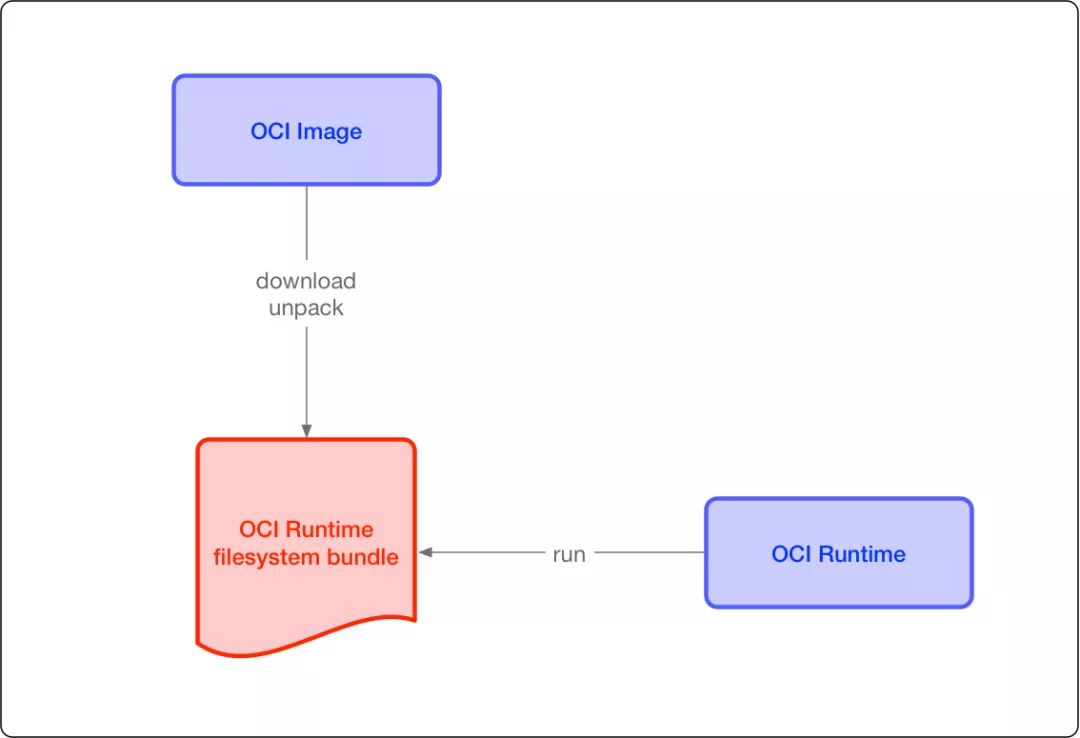 OCI Image

download
unpack

OCI Runtime filesystem bundle

run

OCI Runtime